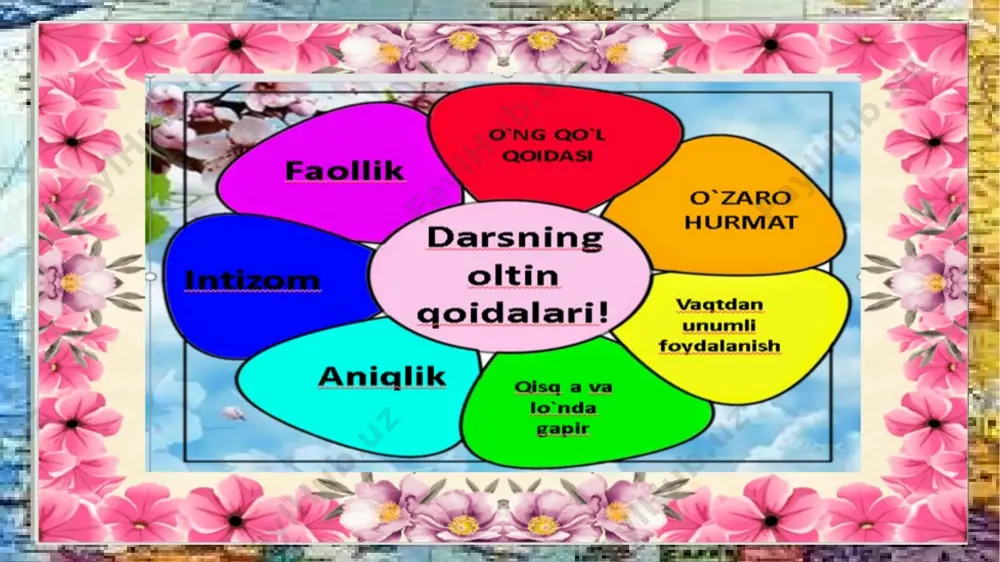 Darsning oltin qoidalari!

O`NG QO`L QOIDASI

O`ZARO HURMAT

Vaqtdan unumli foydalanish

Qisq a va lo`nda gapir

Aniqlik

Intizom

Faollik